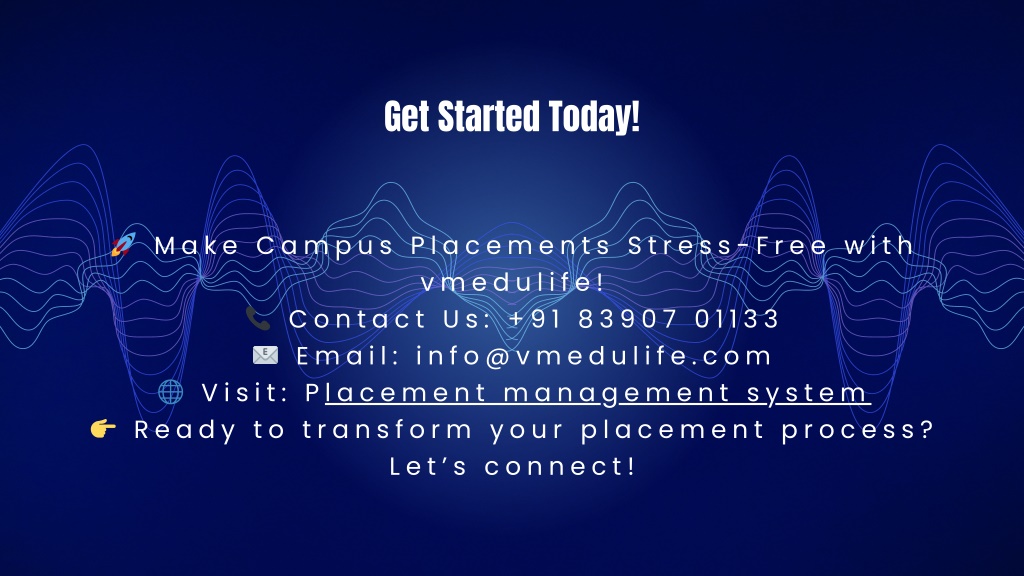 Get Started Today!

🚀 Make Campus Placements Stress-Free with vmedulife!
📞 Contact Us: +91 83907 01133
✉️ Email: info@vmedulife.com
🌐 Visit: Placement management system
👉 Ready to transform your placement process? Let's connect!